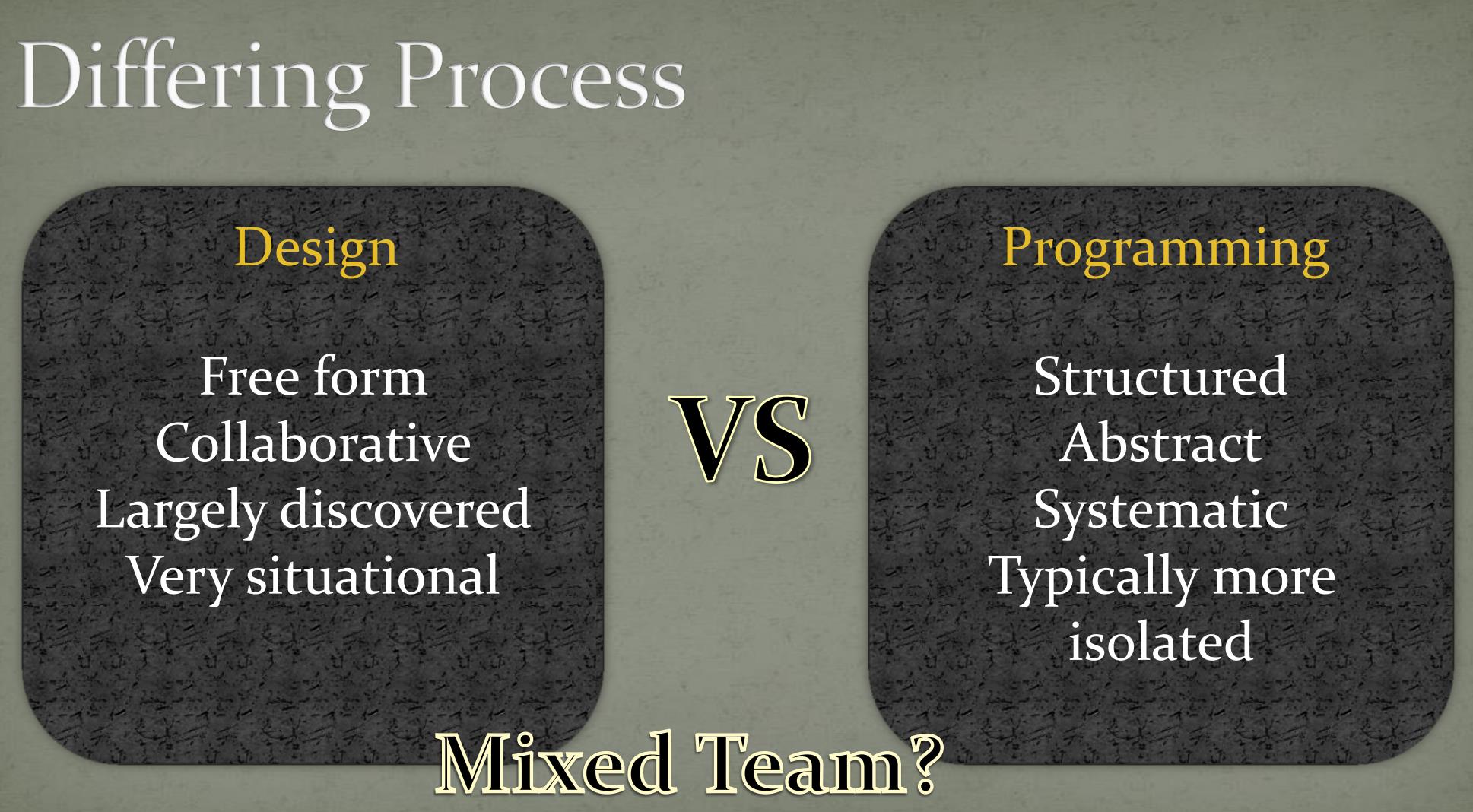 Differing Process

Design

Free form
Collaborative
Largely discovered
Very situational

VS

Programming

Structured
Abstract
Systematic
Typically more isolated

Mixed Team?